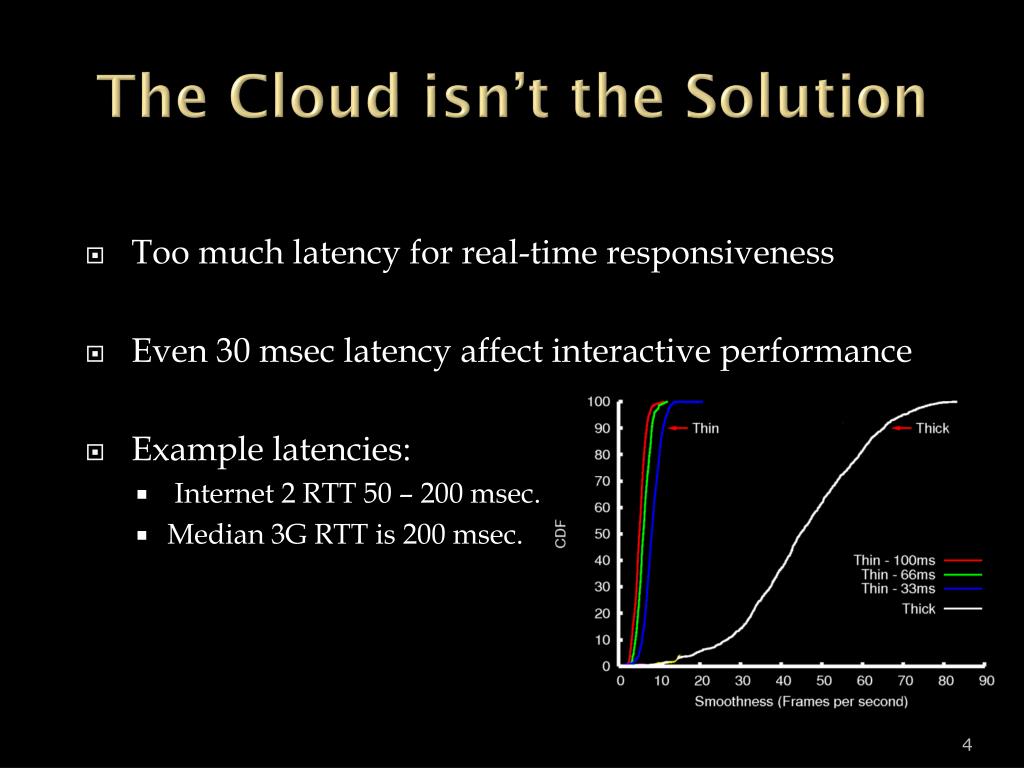 The Cloud isn't the Solution

Too much latency for real-time responsiveness

Even 30 msec latency affect interactive performance

Example latencies:

Internet 2 RTT 50 – 200 msec.

Median 3G RTT is 200 msec.

100
90
80
70
60
50
40
30
20
10
0
CDF
Thin
Thick
Thin - 100ms
Thin - 66ms
Thin - 33ms
Thick
0 10 20 30 40 50 60 70 80 90
Smoothness (Frames per second)

4